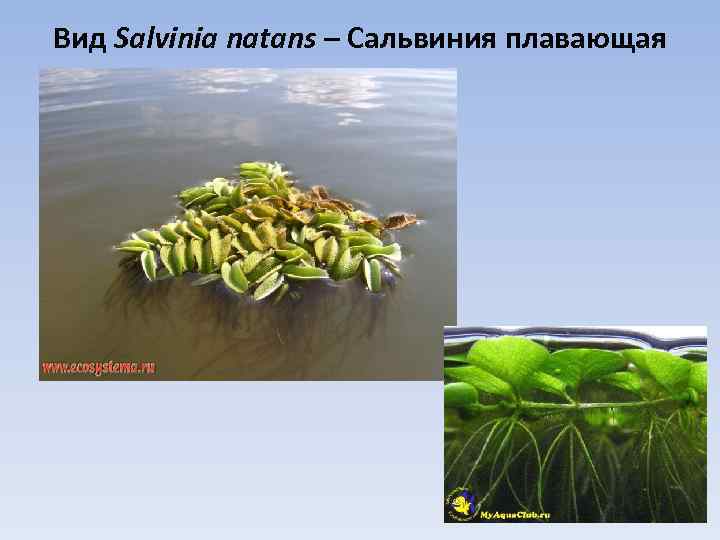 Вид Salvinia natans – Сальвиния плавающая

www.ecosystema.ru

MyAquaClub.ru